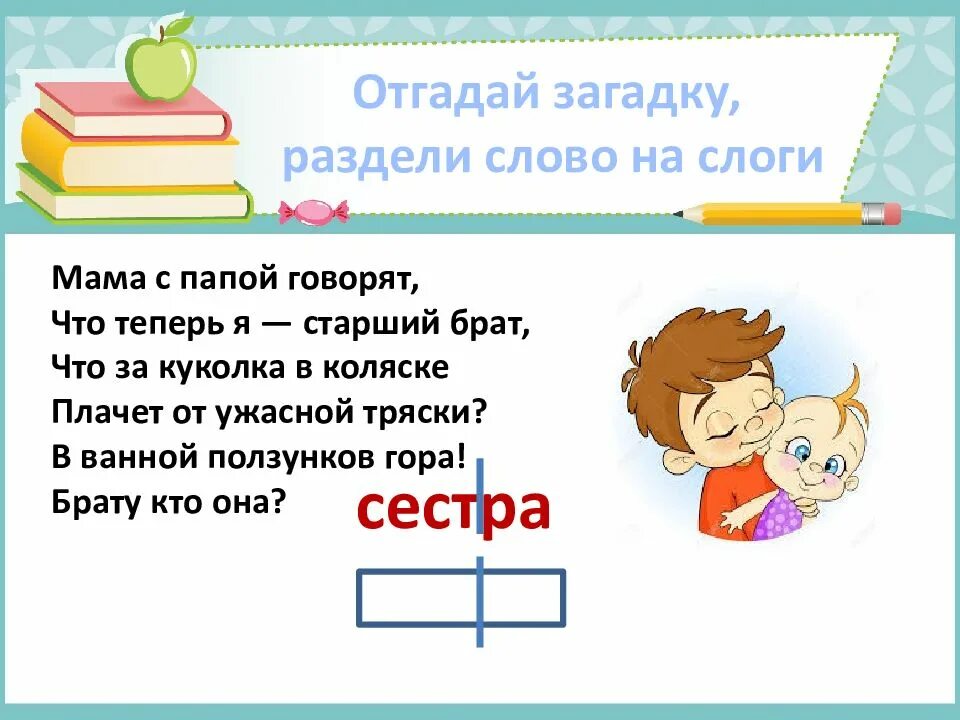 Отгадай загадку, раздели слово на слоги

Мама с папой говорят,
Что теперь я — старший брат,
Что за куколка в коляске
Плачет от ужасной тряски?
В ванной ползунков гора!
Брату кто она?

сестра